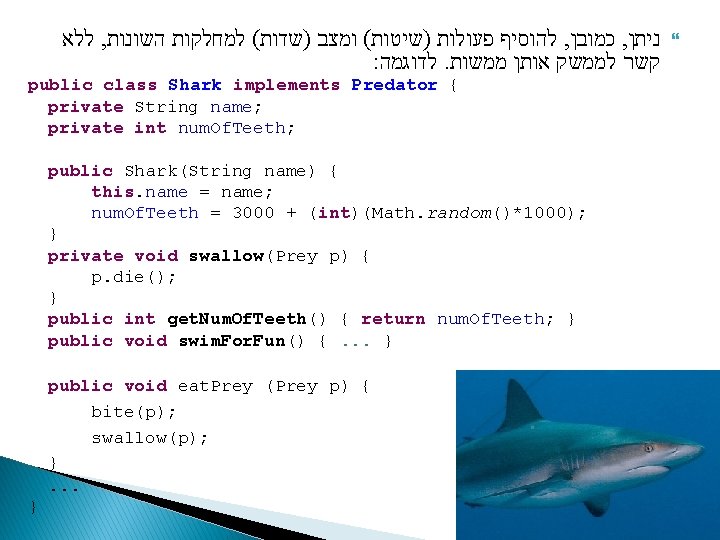 ניתן, כמובן, להוסיף פעולות (שיטות) ומצב (שדות) למחלקות השונות, ללא קשר לממשק אותן ממשות. לדוגמה:

public class Shark implements Predator {
  private String name;
  private int numOfTeeth;

  public Shark(String name) {
      this.name = name;
      numOfTeeth = 3000 + (int)(Math.random()*1000);
  }
  private void swallow(Prey p) {
      p.die();
  }
  public int getNumOfTeeth() { return numOfTeeth; }
  public void swimForFun() { ... }

  public void eatPrey (Prey p) {
      bite(p);
      swallow(p);
  }
  ...
}